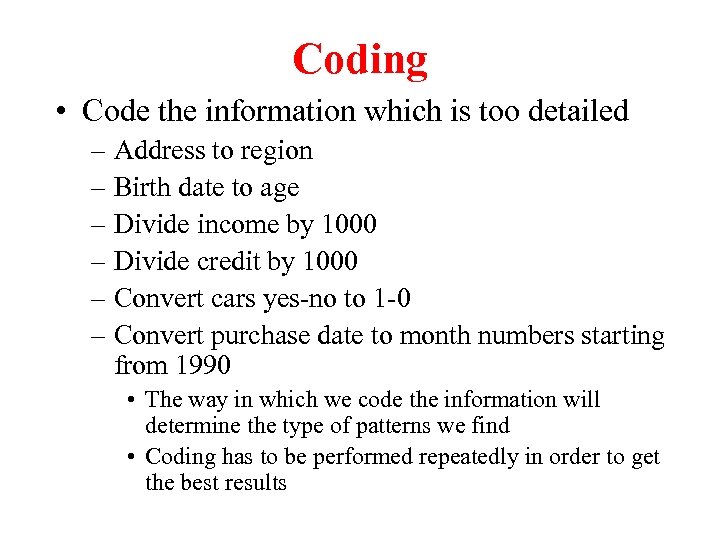 Coding

• Code the information which is too detailed
  – Address to region
  – Birth date to age
  – Divide income by 1000
  – Divide credit by 1000
  – Convert cars yes-no to 1-0
  – Convert purchase date to month numbers starting from 1990
    • The way in which we code the information will determine the type of patterns we find
    • Coding has to be performed repeatedly in order to get the best results